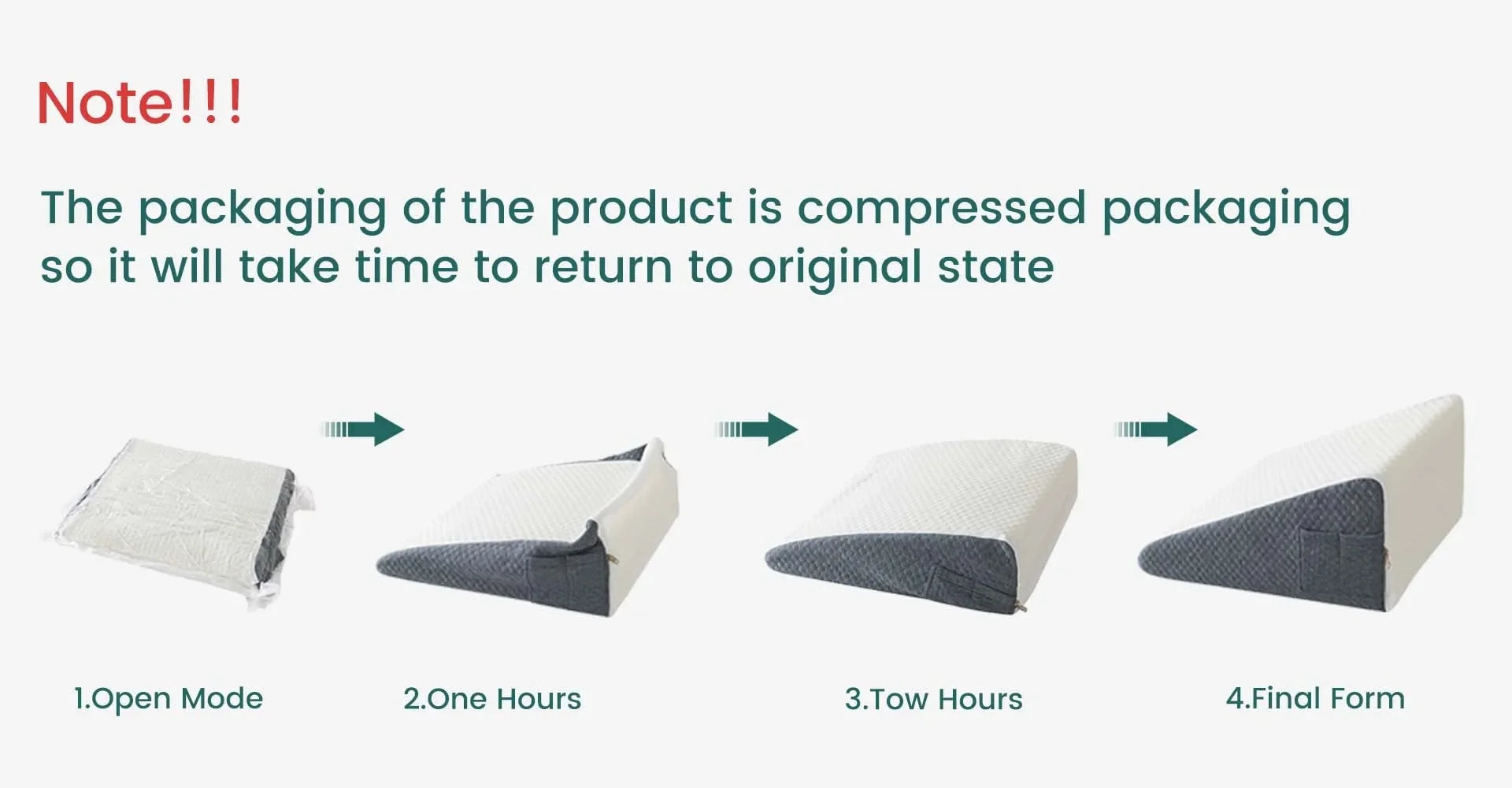 Note!!!

The packaging of the product is compressed packaging so it will take time to return to original state

1.Open Mode

2.One Hours

3.Tow Hours

4.Final Form